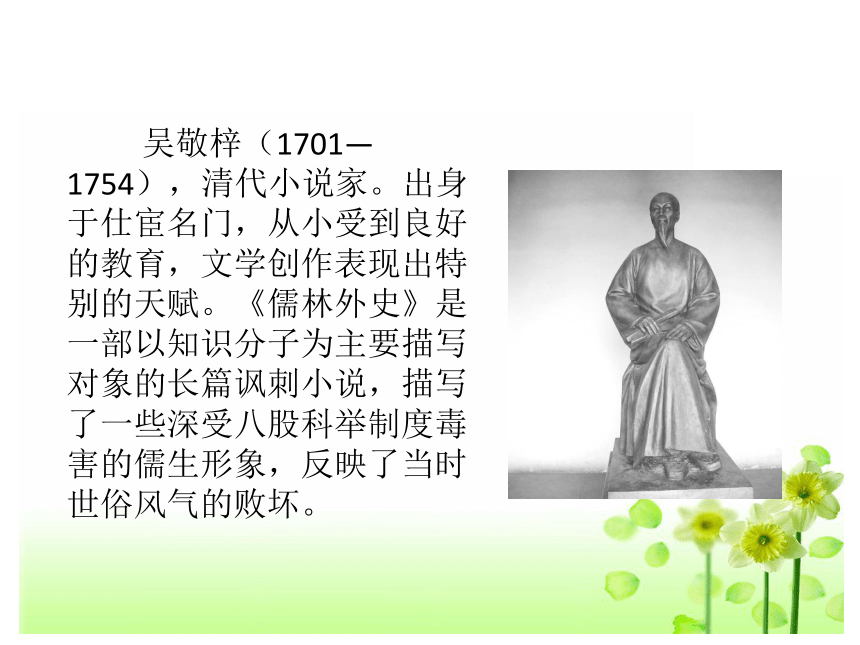 吴敬梓（1701—1754），清代小说家。出身于仕宦名门，从小受到良好的教育，文学创作表现出特别的天赋。《儒林外史》是一部以知识分子为主要描写对象的长篇讽刺小说，描写了一些深受八股科举制度毒害的儒生形象，反映了当时世俗风气的败坏。